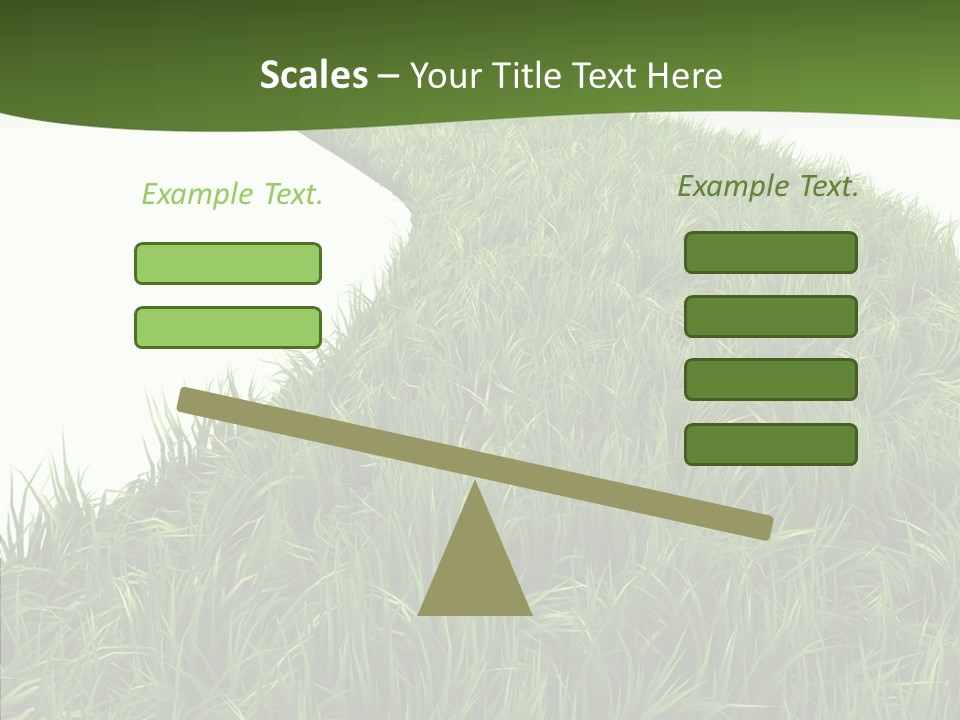 Scales – Your Title Text Here

Example Text.

Example Text.